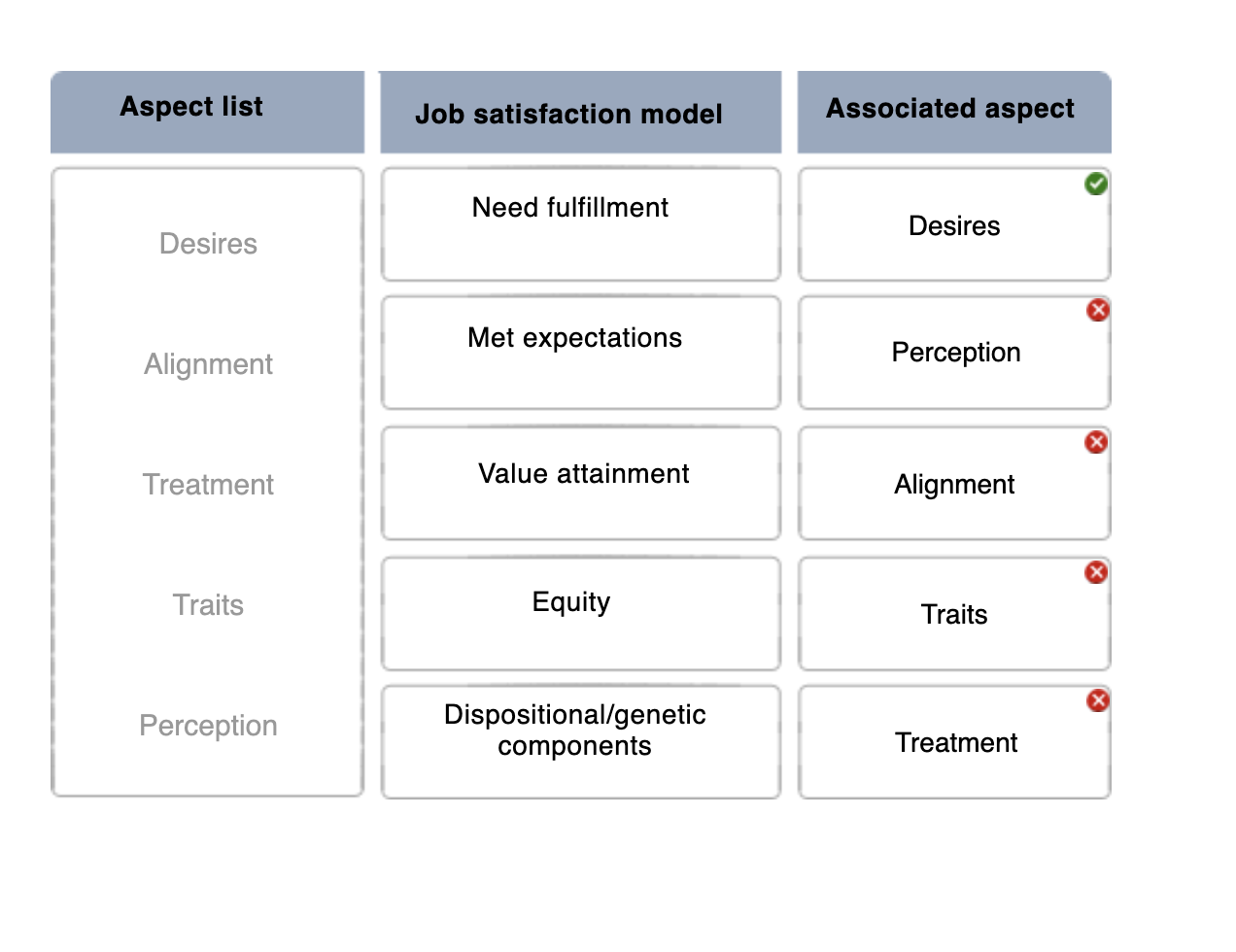 | Aspect list | Job satisfaction model | Associated aspect |
|---|---|---|
| Desires | Need fulfillment | Desires |
| Alignment | Met expectations | Perception |
| Treatment | Value attainment | Alignment |
| Traits | Equity | Traits |
| Perception | Dispositional/genetic components | Treatment |